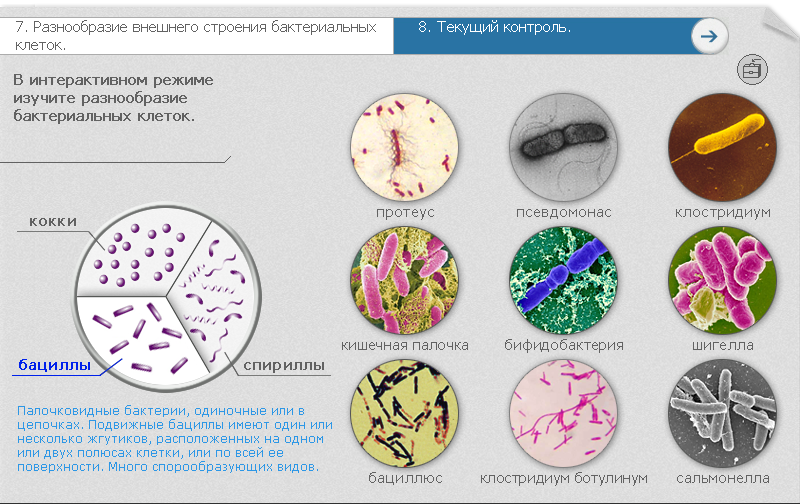 7. Разнообразие внешнего строения бактериальных клеток.

8. Текущий контроль.

В интерактивном режиме изучите разнообразие бактериальных клеток.

кокки

бациллы

спириллы

Палочковидные бактерии, одиночные или в цепочках. Подвижные бациллы имеют один или несколько жгутиков, расположенных на одном или двух полюсах клетки, или по всей ее поверхности. Много спорообразующих видов.

протеус

псевдомонас

клостридиум

кишечная палочка

бифидобактерия

шигелла

бациллюс

клостридиум ботулинум

сальмонелла